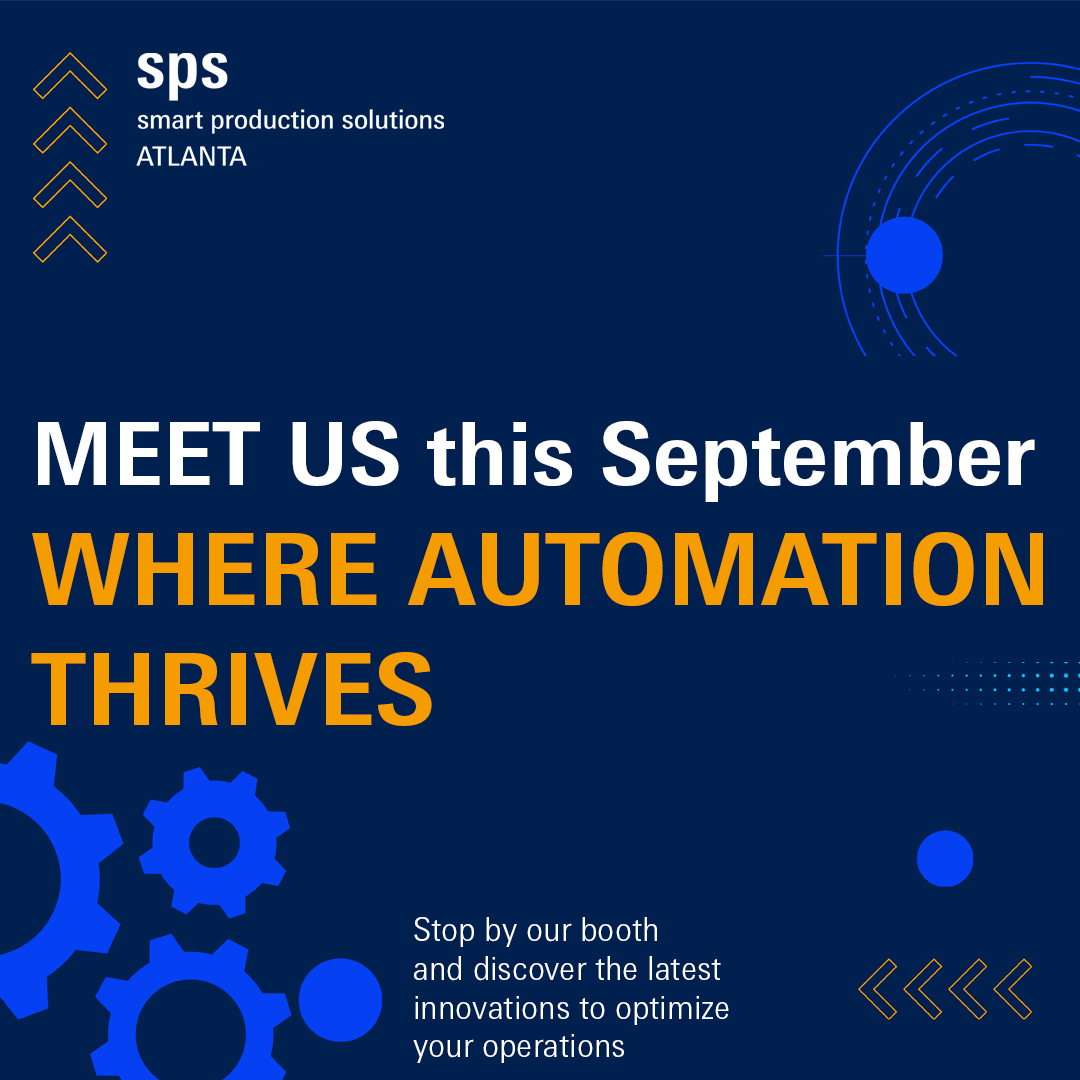 sps
smart production solutions
ATLANTA

MEET US this September
WHERE AUTOMATION THRIVES

Stop by our booth and discover the latest innovations to optimize your operations